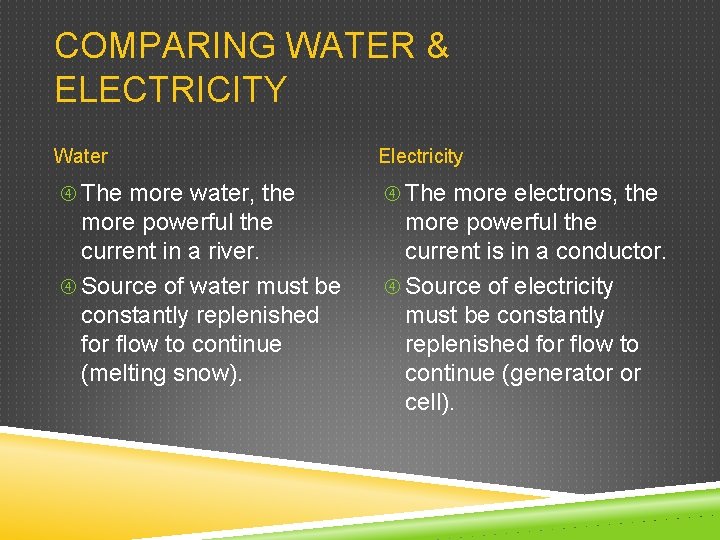 COMPARING WATER & ELECTRICITY

Water

④ The more water, the more powerful the current in a river.

④ Source of water must be constantly replenished for flow to continue (melting snow).

Electricity

④ The more electrons, the more powerful the current is in a conductor.

④ Source of electricity must be constantly replenished for flow to continue (generator or cell).